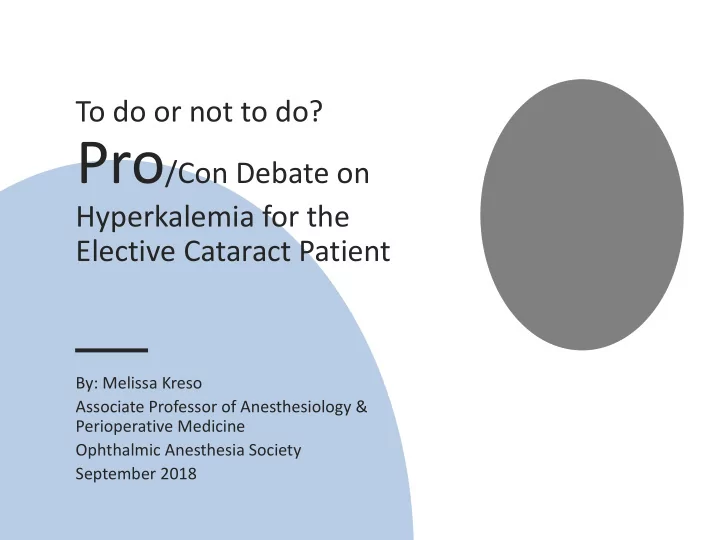 To do or not to do?

Pro/Con Debate on Hyperkalemia for the Elective Cataract Patient

By: Melissa Kreso

Associate Professor of Anesthesiology & Perioperative Medicine

Ophthalmic Anesthesia Society

September 2018